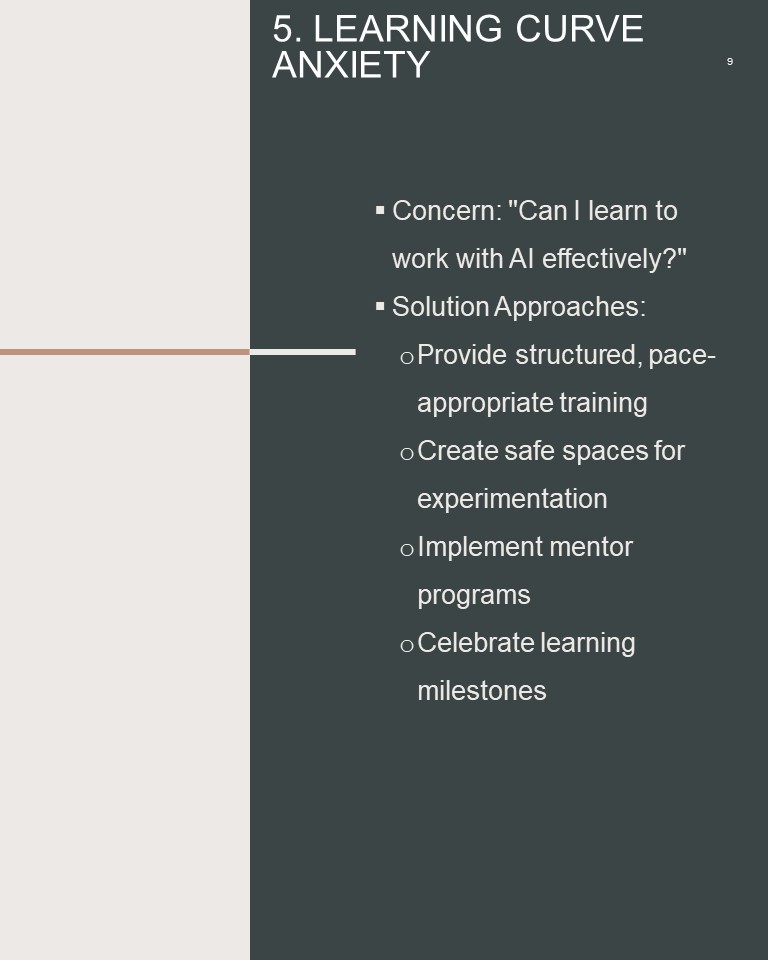 5. LEARNING CURVE ANXIETY

9

▪ Concern: "Can I learn to work with AI effectively?"
▪ Solution Approaches:
o Provide structured, pace-appropriate training
o Create safe spaces for experimentation
o Implement mentor programs
o Celebrate learning milestones